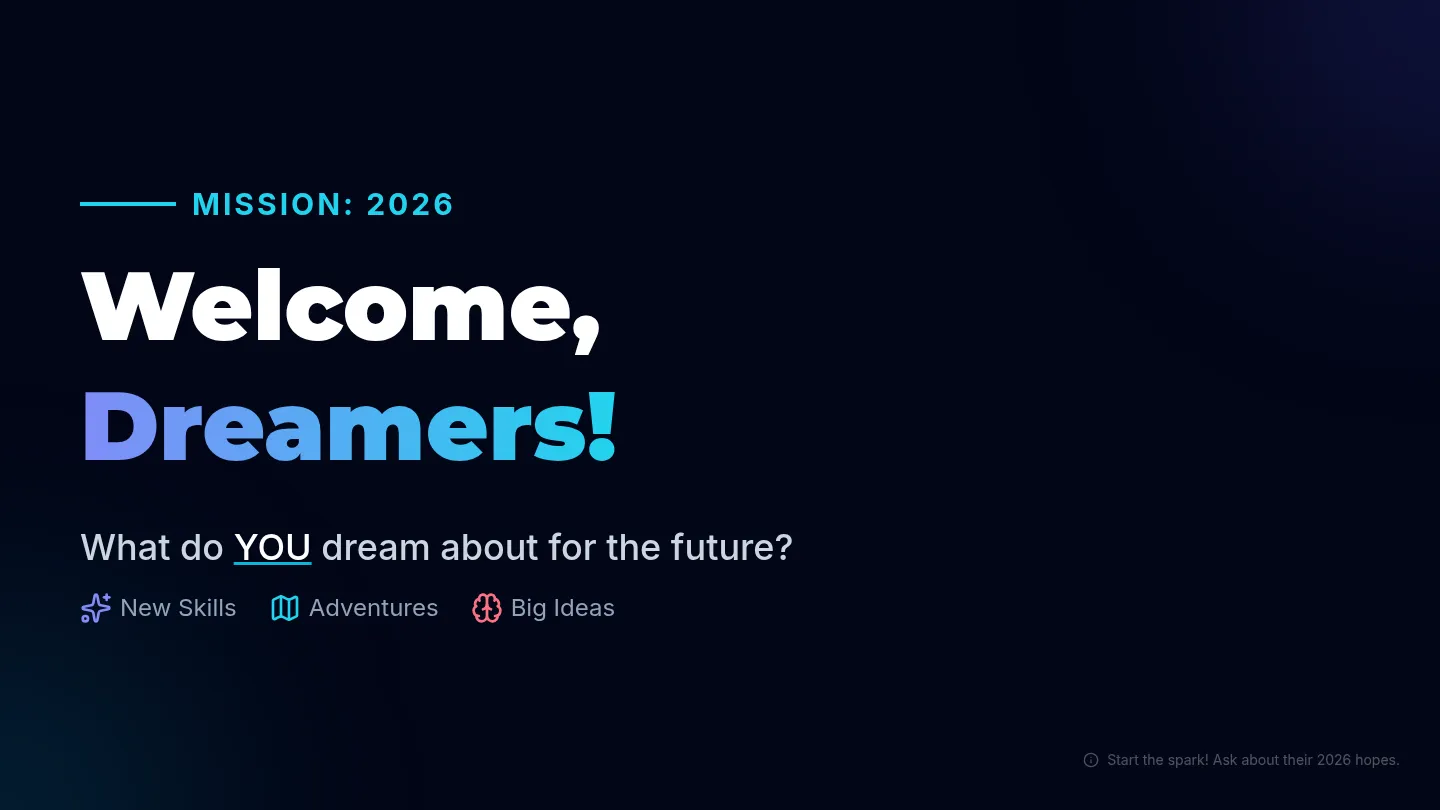 MISSION: 2026

Welcome,
Dreamers!

What do YOU dream about for the future?

New Skills   Adventures   Big Ideas

Start the spark! Ask about their 2026 hopes.